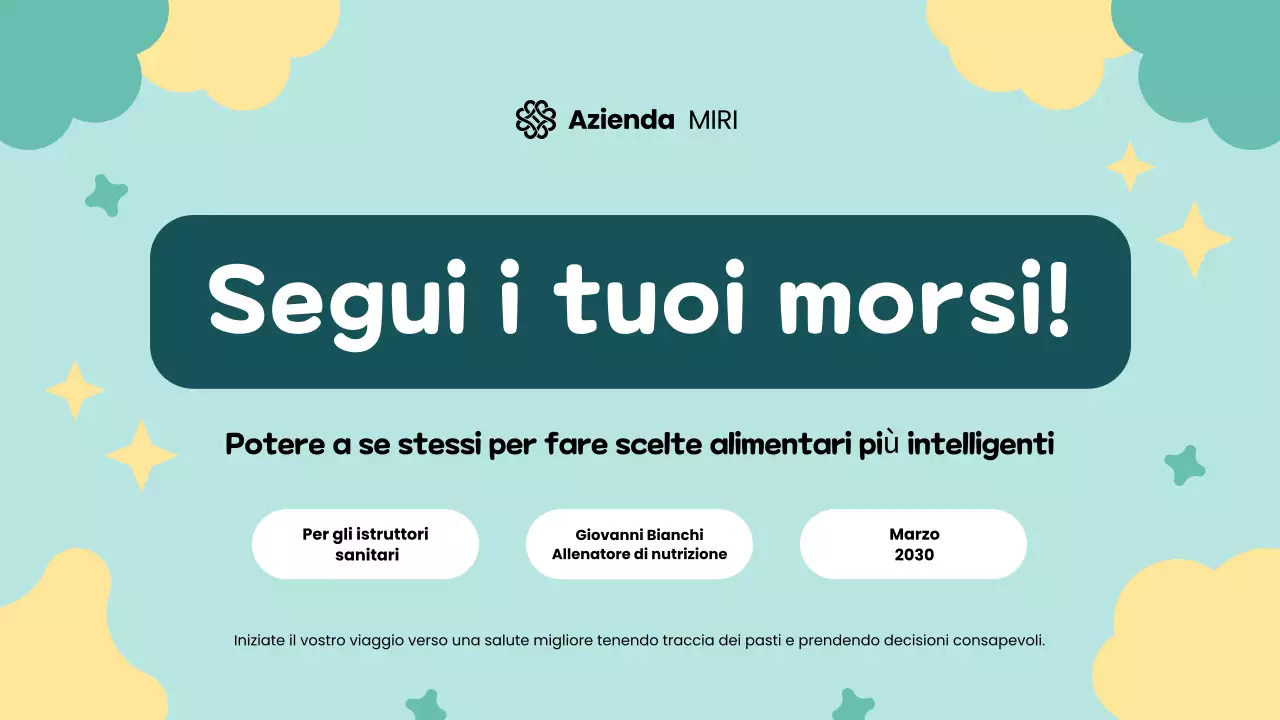 Azienda MIRI

Segui i tuoi morsi!

Potere a se stessi per fare scelte alimentari più intelligenti

Per gli istruttori sanitari

Giovanni Bianchi
Allenatore di nutrizione

Marzo
2030

Iniziate il vostro viaggio verso una salute migliore tenendo traccia dei pasti e prendendo decisioni consapevoli.